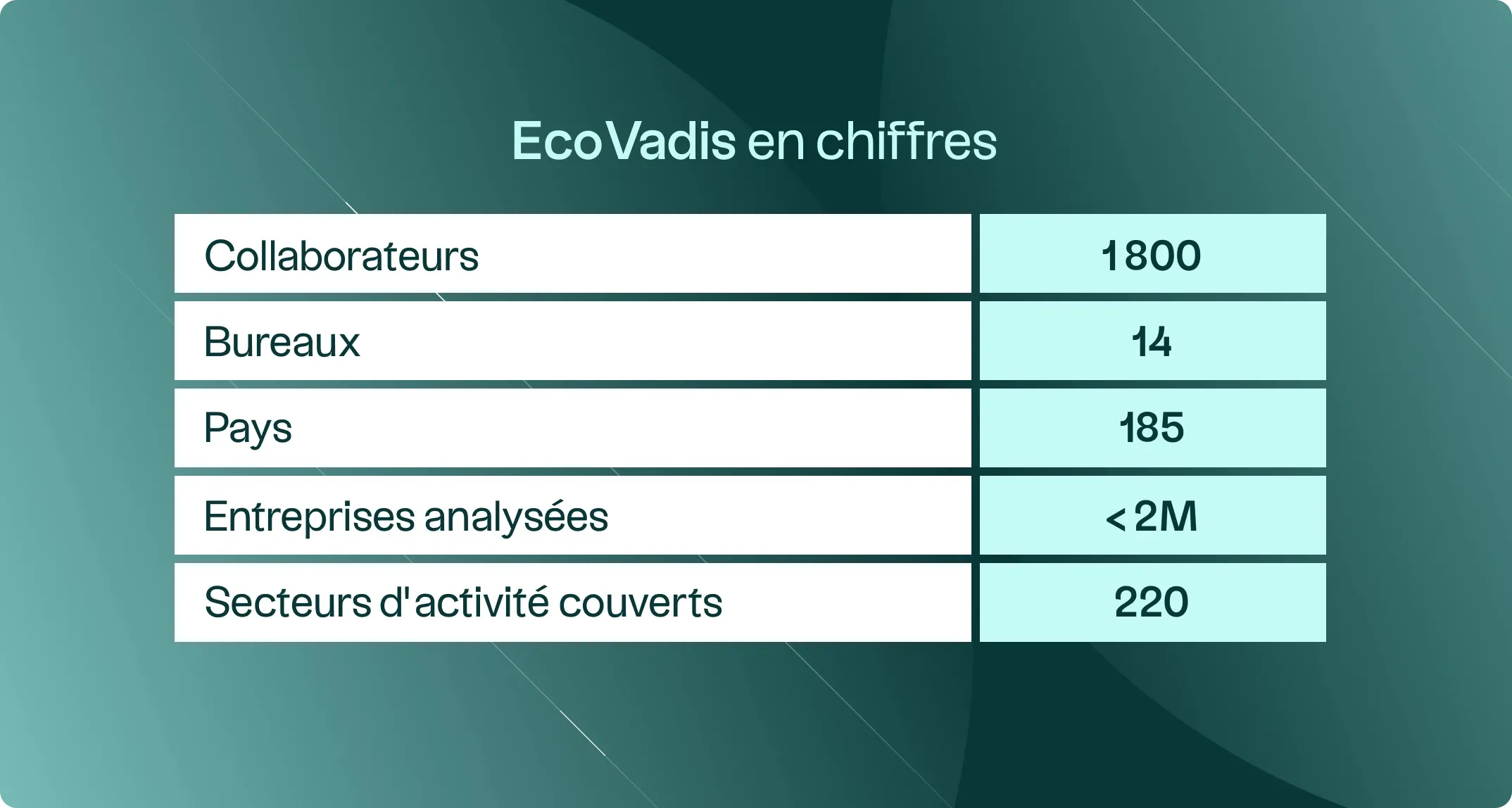 EcoVadis en chiffres

| Collaborateurs | 1800 |
|---|---|
| Bureaux | 14 |
| Pays | 185 |
| Entreprises analysées | <2M |
| Secteurs d'activité couverts | 220 |